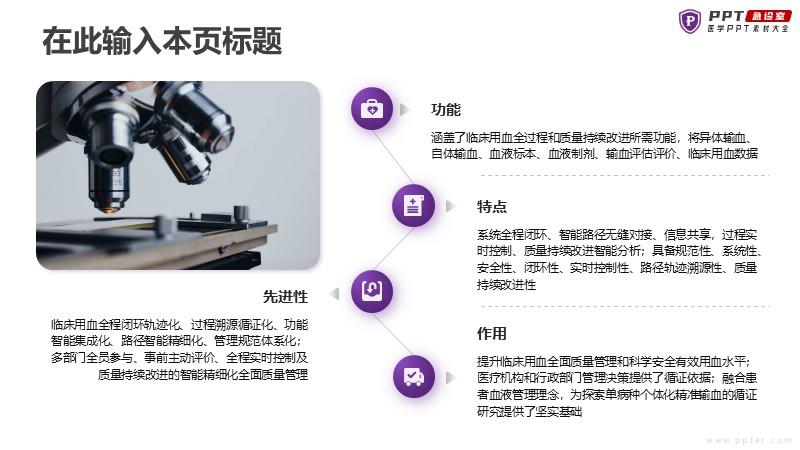 在此输入本页标题

PPT 急诊室
医学PPT素材大全

功能

涵盖了临床用血全过程和质量持续改进所需功能，将异体输血、自体输血、血液标本、血液制剂、输血评估评价、临床用血数据

特点

系统全程闭环、智能路径无缝对接、信息共享，过程实时控制、质量持续改进智能分析；具备规范性、系统性、安全性、闭环性、实时控制性、路径轨迹溯源性、质量持续改进性

先进性

临床用血全程闭环轨迹化、过程溯源循证化、功能智能集成化、路径智能精细化、管理规范体系化；多部门全员参与、事前主动评价、全程实时控制及质量持续改进的智能精细化全面质量管理

作用

提升临床用血全面质量管理和科学安全有效用血水平；医疗机构和行政部门管理决策提供了循证依据；融合患者血液管理理念，为探索单病种个体化精准输血的循证研究提供了坚实基础

www.ppter.com